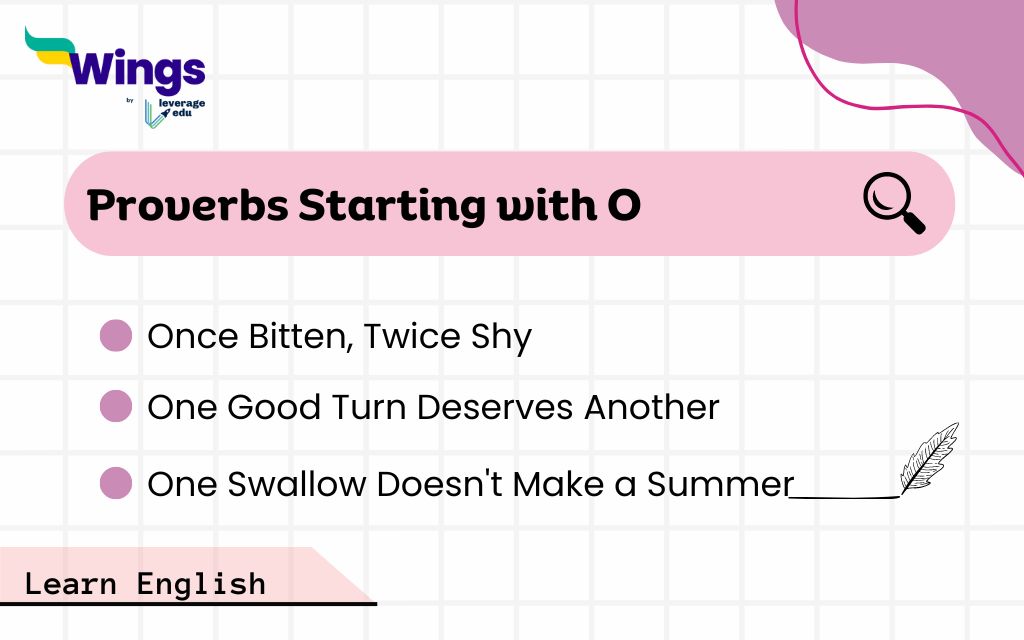 Wings
by leverage edu

Proverbs Starting with O

Once Bitten, Twice Shy

One Good Turn Deserves Another

One Swallow Doesn't Make a Summer

Learn English